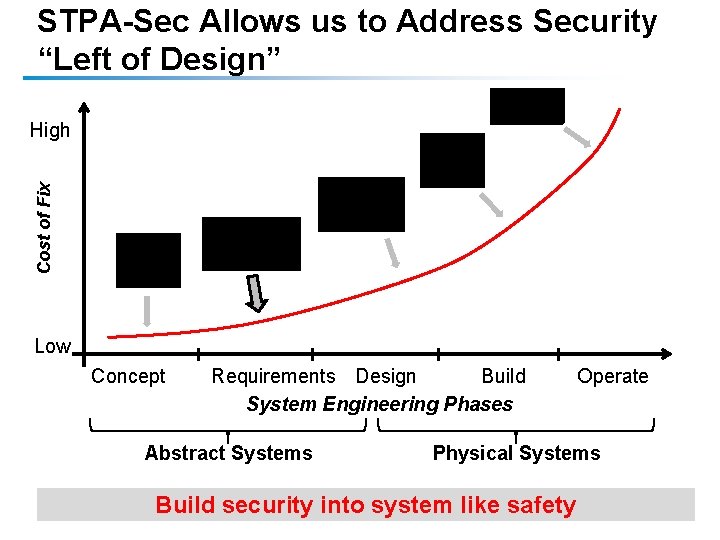 STPA-Sec Allows us to Address Security "Left of Design"

High

Cost of Fix

Low

Concept Requirements Design Build Operate

System Engineering Phases

Abstract Systems

Physical Systems

Build security into system like safety